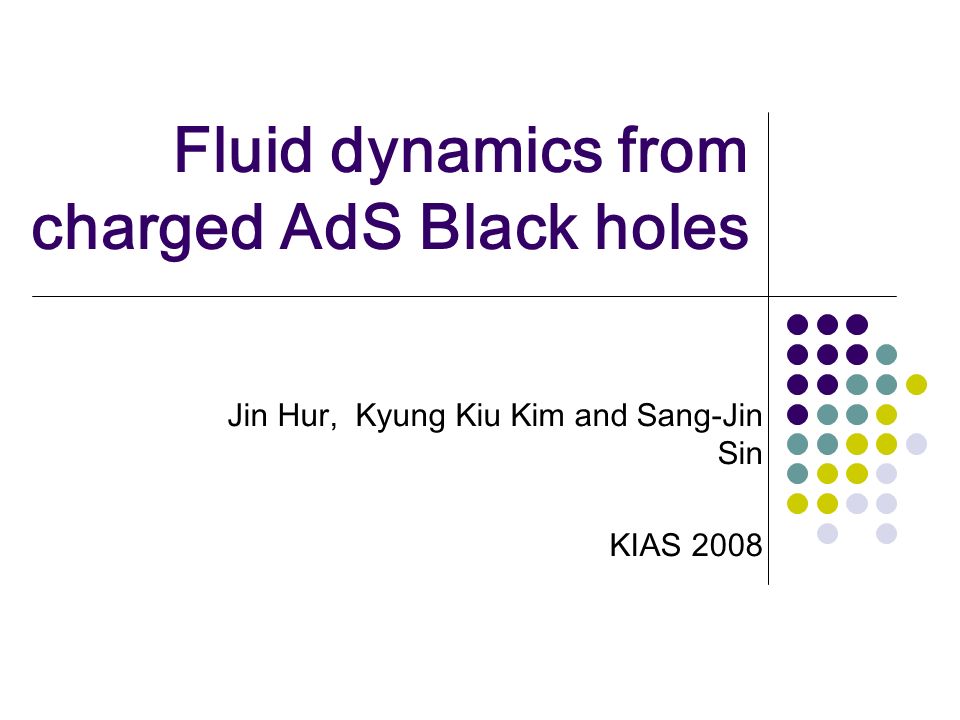 Fluid dynamics from charged AdS Black holes

Jin Hur,  Kyung Kiu Kim and Sang-Jin Sin

KIAS 2008